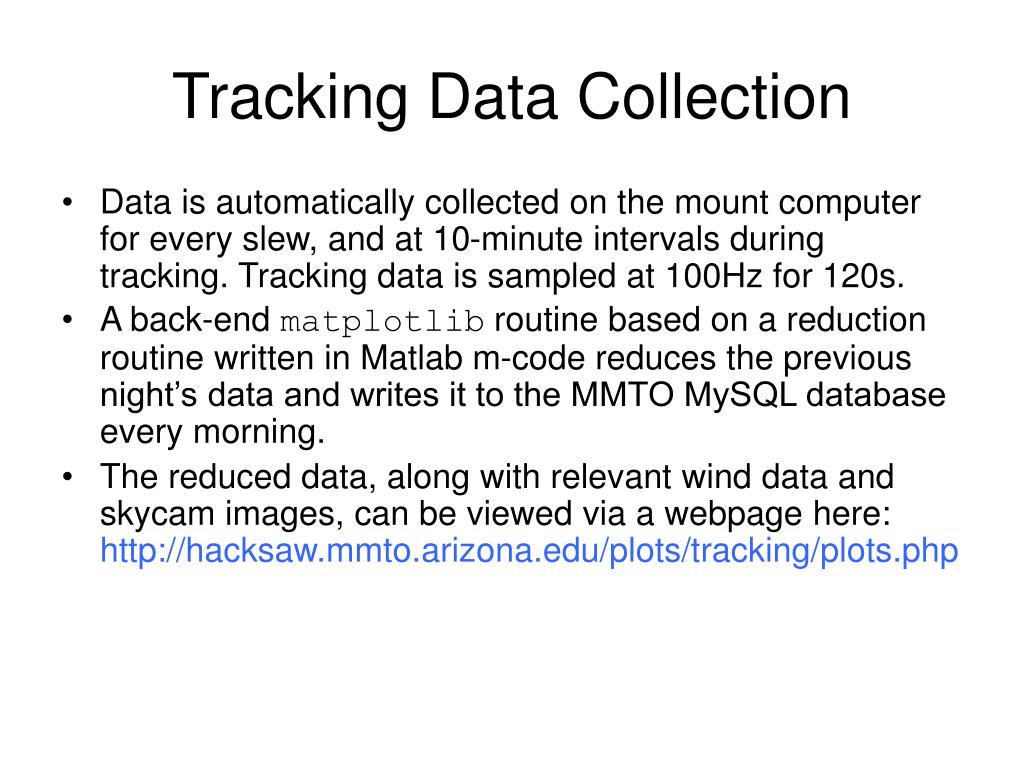 Tracking Data Collection

• Data is automatically collected on the mount computer for every slew, and at 10-minute intervals during tracking. Tracking data is sampled at 100Hz for 120s.
• A back-end matplotlib routine based on a reduction routine written in Matlab m-code reduces the previous night's data and writes it to the MMTO MySQL database every morning.
• The reduced data, along with relevant wind data and skycam images, can be viewed via a webpage here: http://hacksaw.mmto.arizona.edu/plots/tracking/plots.php